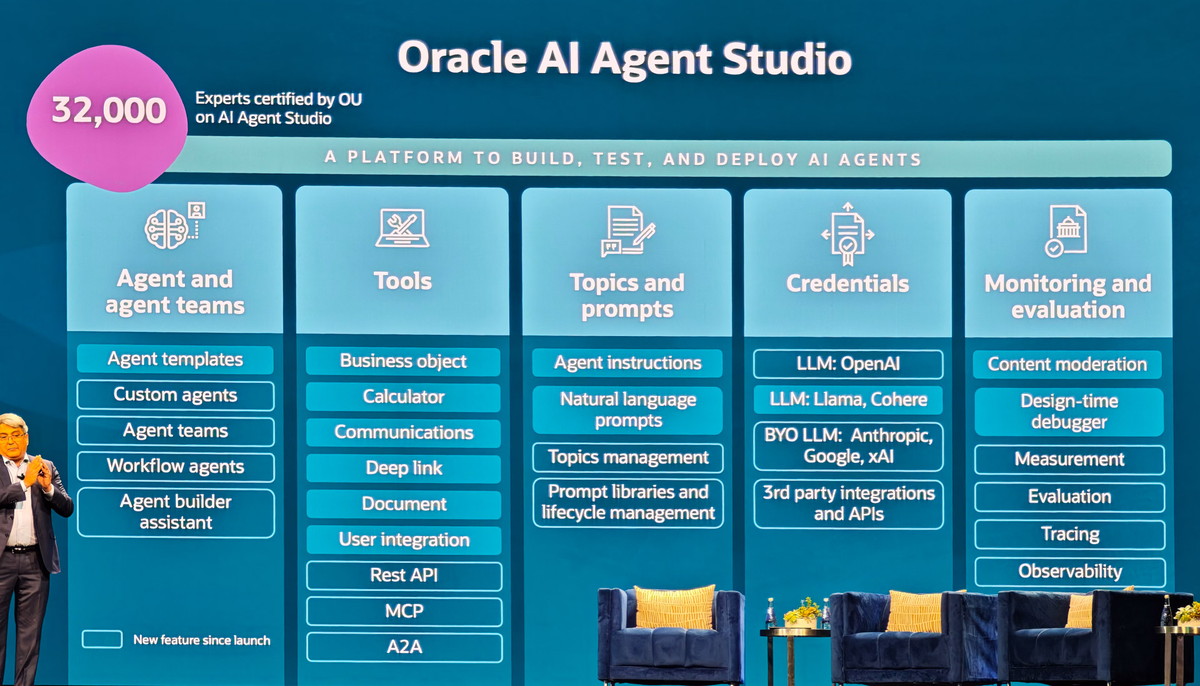 Oracle AI Agent Studio

32,000

Experts certified by OU on AI Agent Studio

A PLATFORM TO BUILD, TEST, AND DEPLOY AI AGENTS

Agent and agent teams

Agent templates

Custom agents

Agent teams

Workflow agents

Agent builder assistant

New feature since launch

Tools

Business object

Calculator

Communications

Deep link

Document

User integration

Rest API

MCP

A2A

Topics and prompts

Agent instructions

Natural language prompts

Topics management

Prompt libraries and lifecycle management

Credentials

LLM: OpenAI

LLM: Llama, Cohere

BYO LLM: Anthropic, Google, xAI

3rd party integrations and APIs

Monitoring and evaluation

Content moderation

Design-time debugger

Measurement

Evaluation

Tracing

Observability